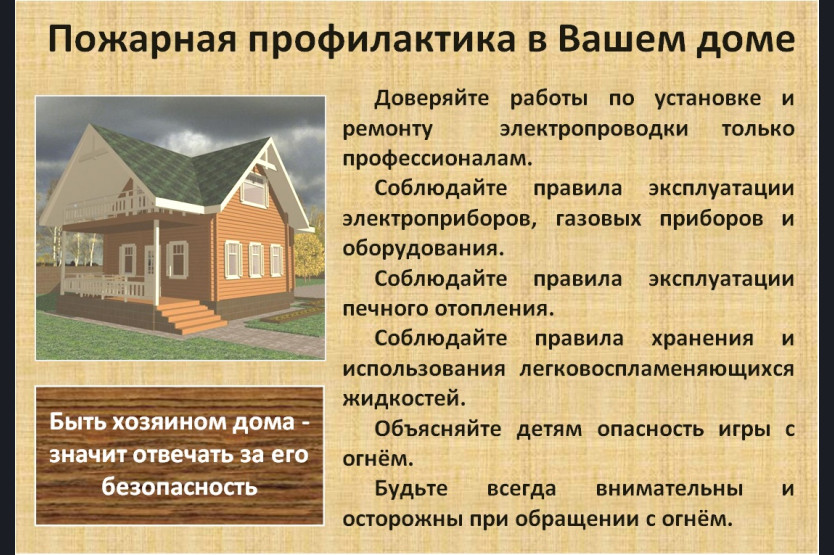 Пожарная профилактика в Вашем доме

Доверяйте работы по установке и ремонту электропроводки только профессионалам.

Соблюдайте правила эксплуатации электроприборов, газовых приборов и оборудования.

Соблюдайте правила эксплуатации печного отопления.

Соблюдайте правила хранения и использования легковоспламеняющихся жидкостей.

Объясняйте детям опасность игры с огнём.

Будьте всегда внимательны и осторожны при обращении с огнём.

Быть хозяином дома - значит отвечать за его безопасность